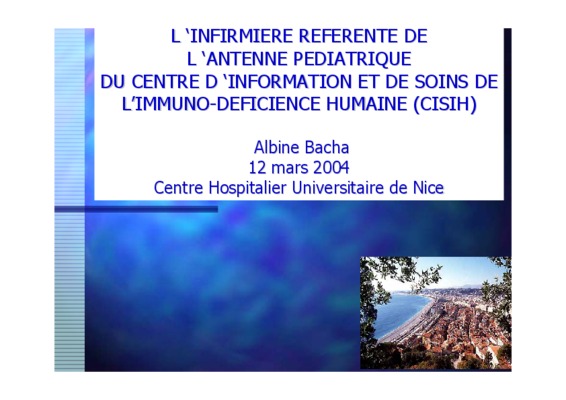 L ‘INFIRMIERE REFERENTE DE L ‘ANTENNE PEDIATRIQUE DU CENTRE D ‘INFORMATION ET DE SOINS DE L’IMMUNO-DEFICIENCE HUMAINE (CISIH)

Albine Bacha
12 mars 2004
Centre Hospitalier Universitaire de Nice